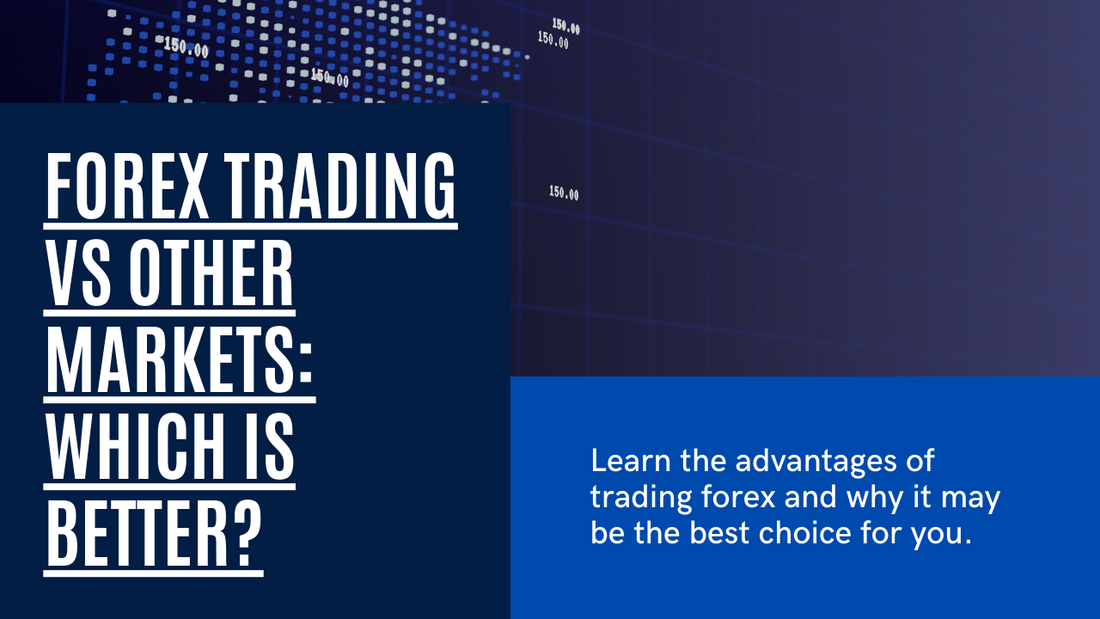 150.00
150.00
150.00
150.00
150.00

FOREX TRADING VS OTHER MARKETS: WHICH IS BETTER?

Learn the advantages of trading forex and why it may be the best choice for you.